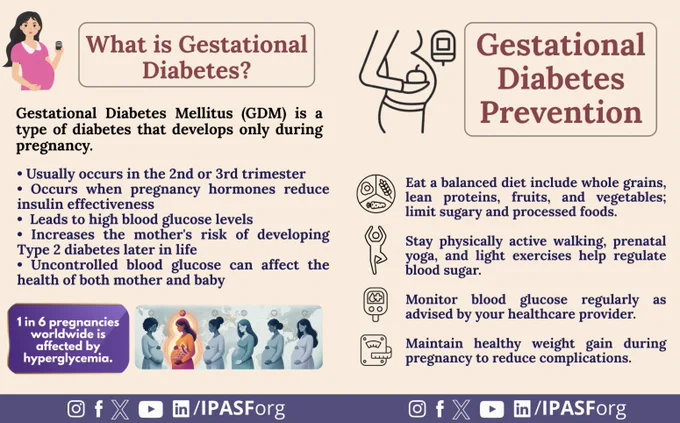 What is Gestational Diabetes?

Gestational Diabetes Mellitus (GDM) is a type of diabetes that develops only during pregnancy.

• Usually occurs in the 2nd or 3rd trimester
• Occurs when pregnancy hormones reduce insulin effectiveness
• Leads to high blood glucose levels
• Increases the mother's risk of developing Type 2 diabetes later in life
• Uncontrolled blood glucose can affect the health of both mother and baby

1 in 6 pregnancies worldwide is affected by hyperglycemia.

/IPASForg

Gestational Diabetes Prevention

Eat a balanced diet include whole grains, lean proteins, fruits, and vegetables; limit sugary and processed foods.

Stay physically active walking, prenatal yoga, and light exercises help regulate blood sugar.

Monitor blood glucose regularly as advised by your healthcare provider.

Maintain healthy weight gain during pregnancy to reduce complications.

/IPASForg